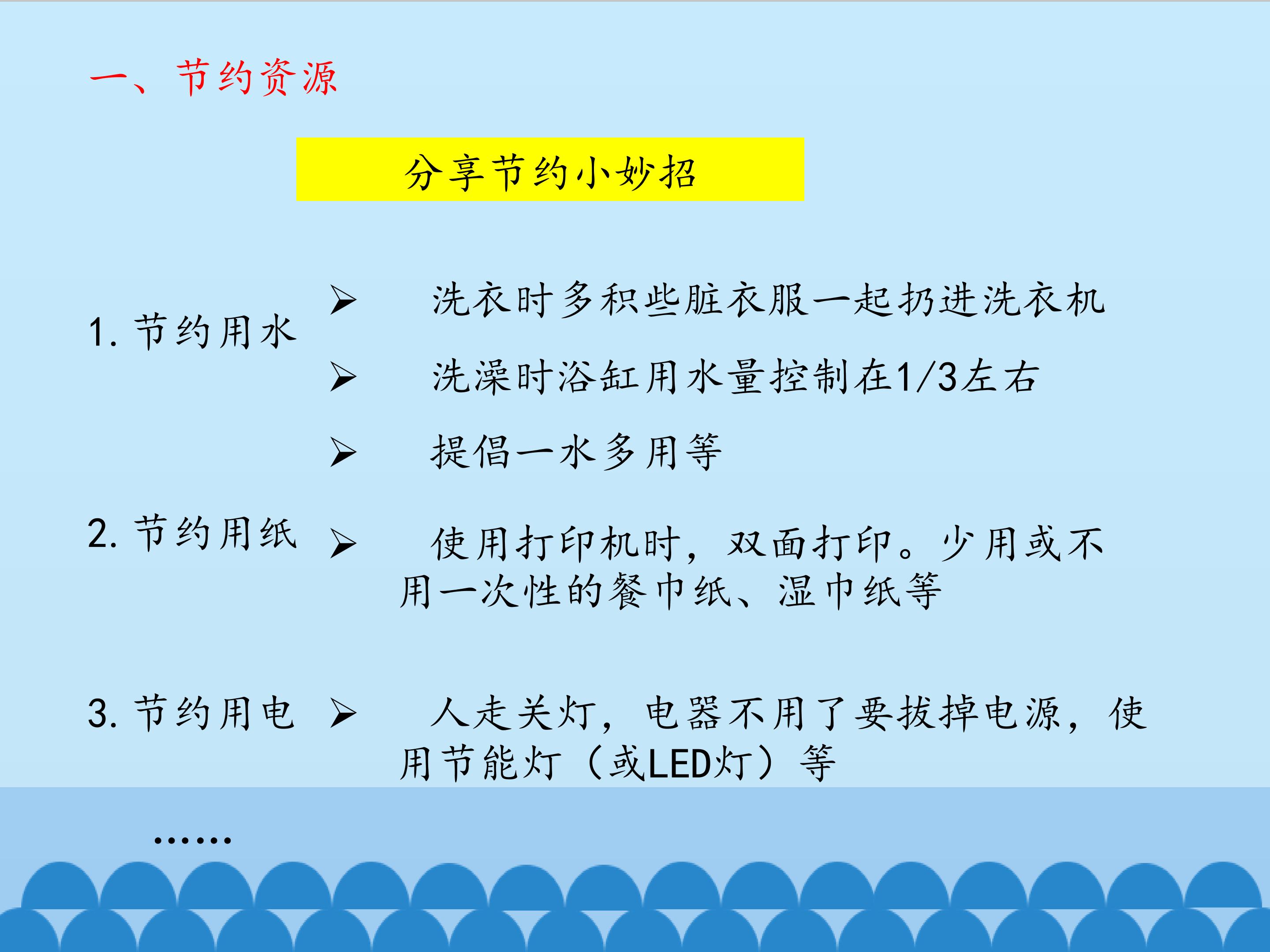 一、节约资源

分享节约小妙招

1.节约用水
➢ 洗衣时多积些脏衣服一起扔进洗衣机
➢ 洗澡时浴缸用水量控制在1/3左右
➢ 提倡一水多用等

2.节约用纸
➢ 使用打印机时，双面打印。少用或不用一次性的餐巾纸、湿巾纸等

3.节约用电
➢ 人走关灯，电器不用了要拔掉电源，使用节能灯（或LED灯）等

……